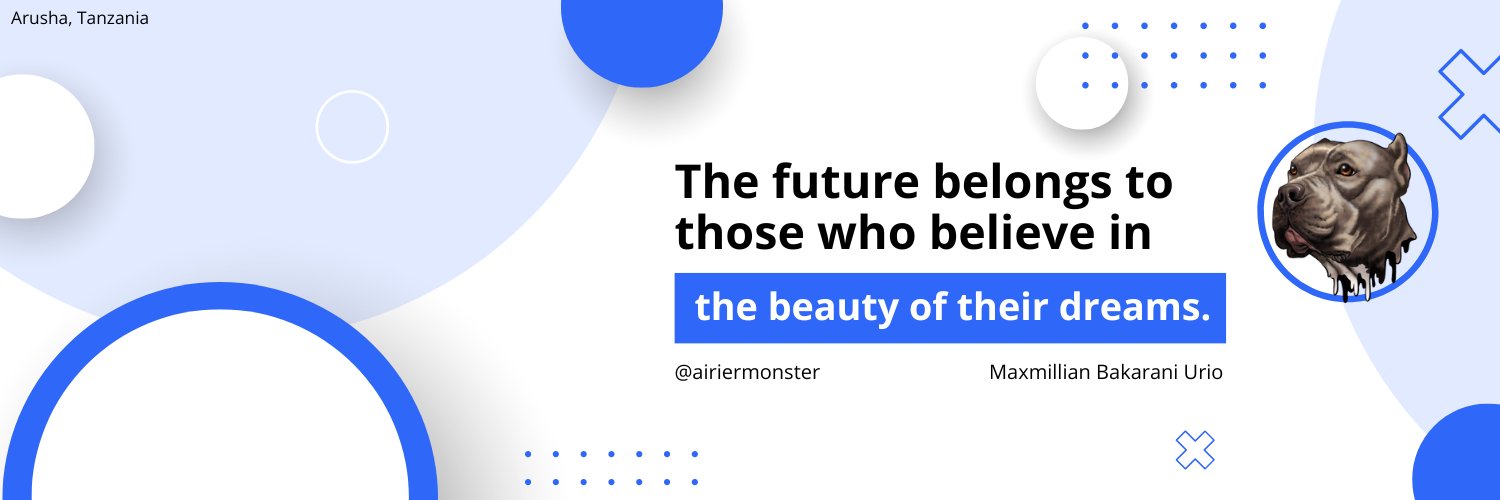 Arusha, Tanzania

The future belongs to those who believe in

the beauty of their dreams.

@airiermonster

Maxmillian Bakarani Urio